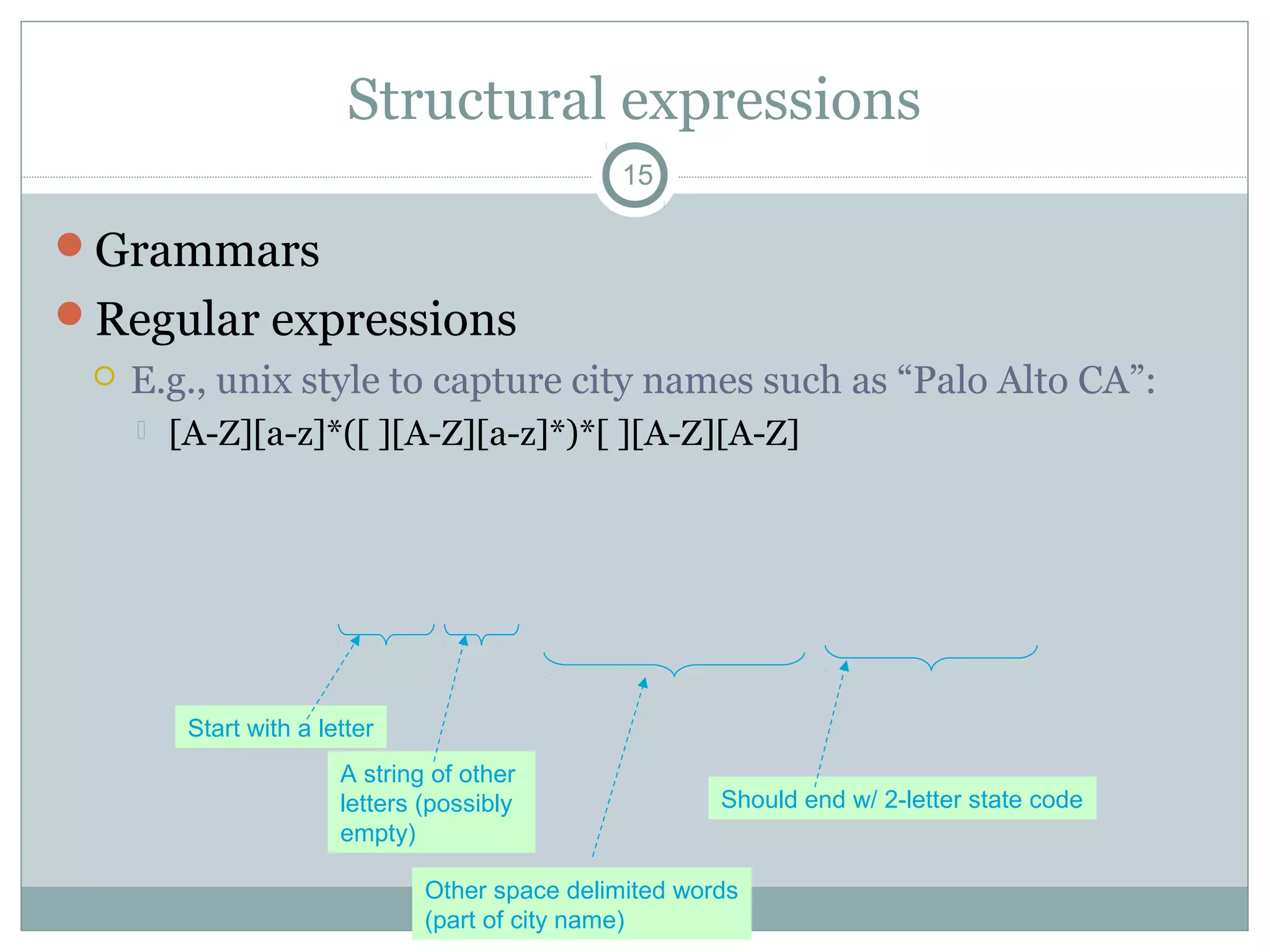 Structural expressions

15

Grammars

Regular expressions

E.g., unix style to capture city names such as “Palo Alto CA”:

[A-Z][a-z]*([ ][A-Z][a-z]*)*[ ][A-Z][A-Z]

Start with a letter

A string of other letters (possibly empty)

Other space delimited words (part of city name)

Should end w/ 2-letter state code